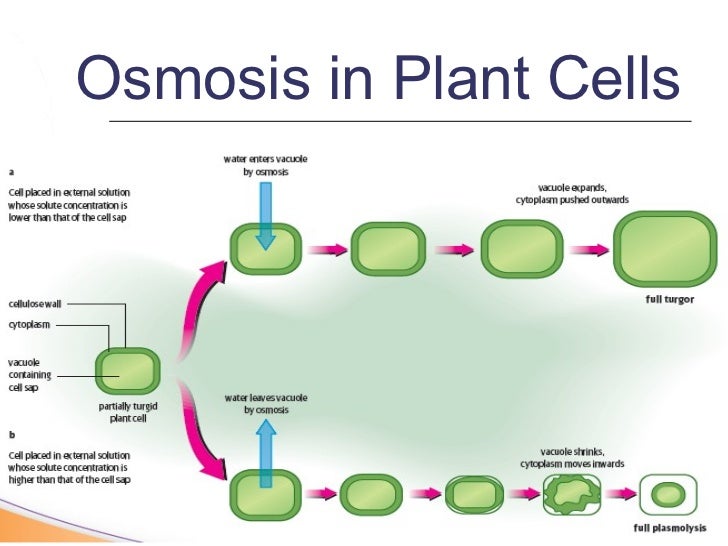 Osmosis in Plant Cells

a

Cell placed in external solution whose solute concentration is lower than that of the cell sap

water enters vacuole by osmosis

vacuole expands, cytoplasm pushed outwards

full turgor

cellulose wall

cytoplasm

vacuole containing cell sap

partially turgid plant cell

b

Cell placed in external solution whose solute concentration is higher than that of the cell sap

water leaves vacuole by osmosis

vacuole shrinks, cytoplasm moves inwards

full plasmolysis